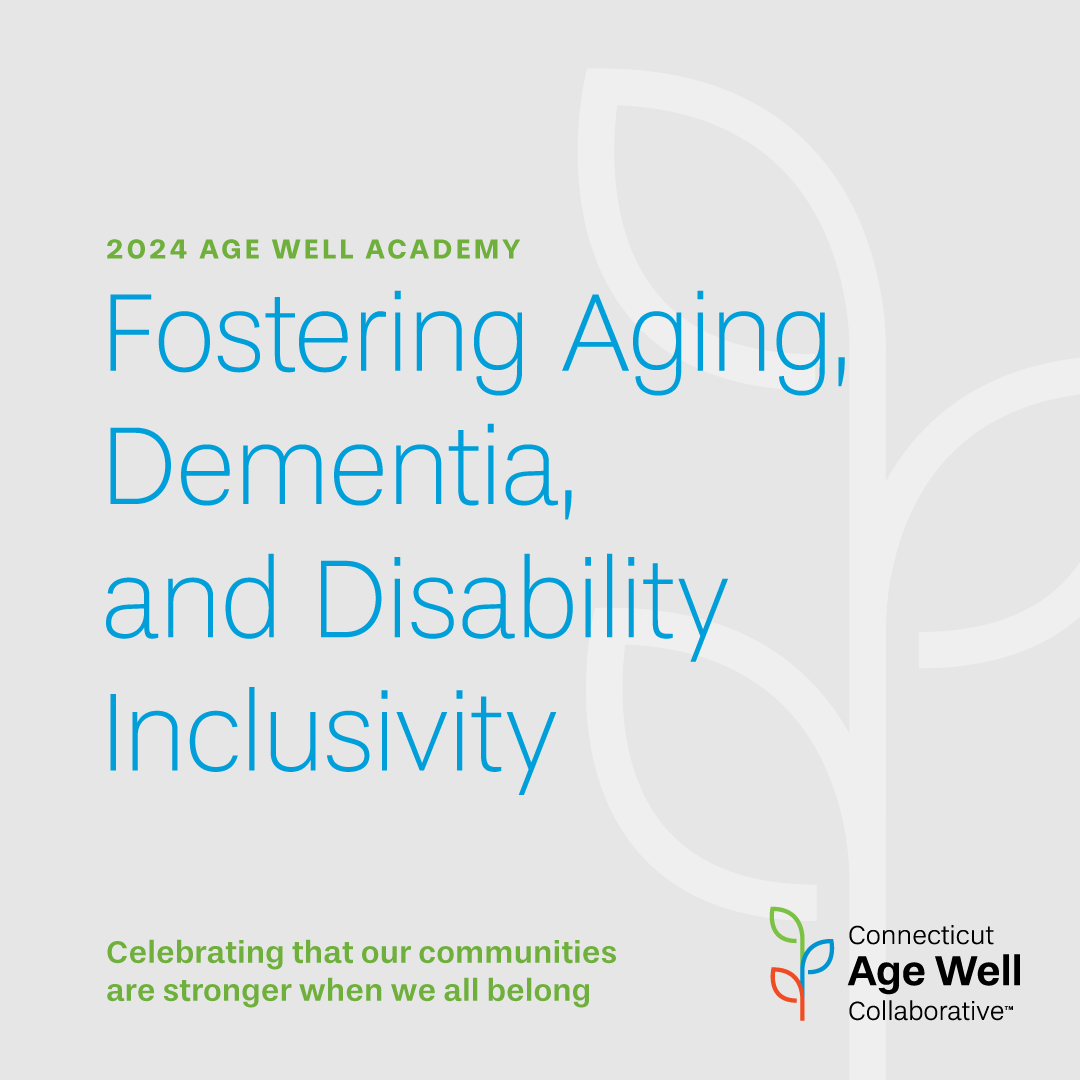 2024 AGE WELL ACADEMY

Fostering Aging, Dementia, and Disability Inclusivity

Celebrating that our communities are stronger when we all belong

Connecticut
Age Well
Collaborative™